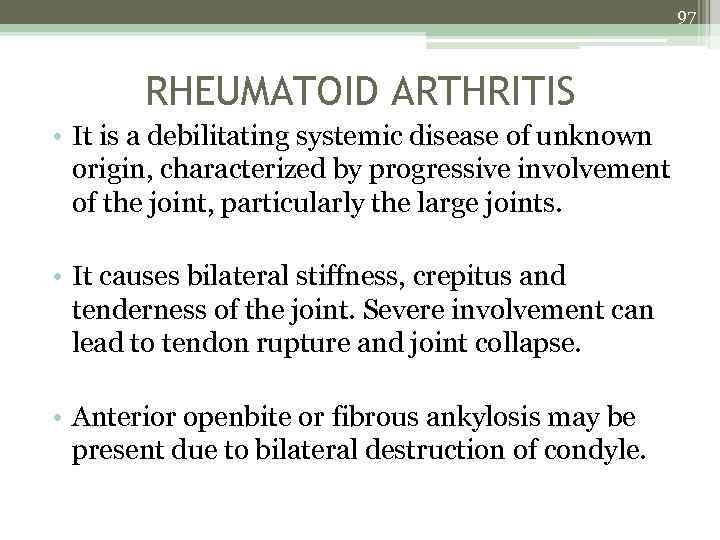 97

RHEUMATOID ARTHRITIS

• It is a debilitating systemic disease of unknown origin, characterized by progressive involvement of the joint, particularly the large joints.

• It causes bilateral stiffness, crepitus and tenderness of the joint. Severe involvement can lead to tendon rupture and joint collapse.

• Anterior openbite or fibrous ankylosis may be present due to bilateral destruction of condyle.